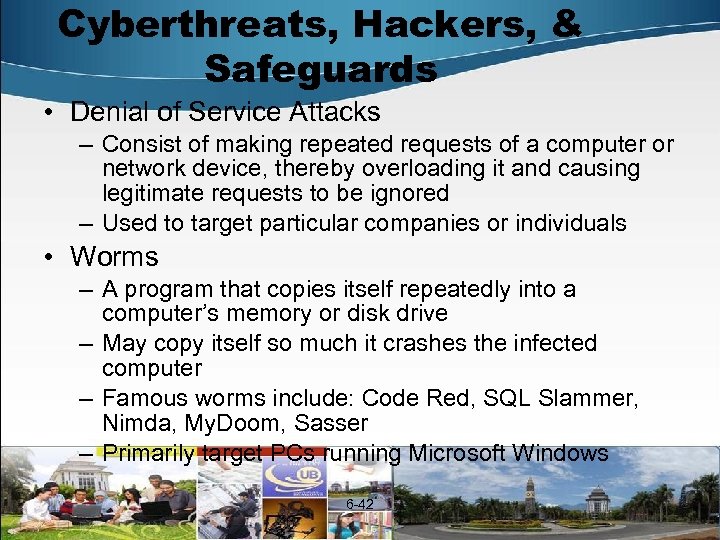 Cyberthreats, Hackers, & Safeguards

• Denial of Service Attacks
– Consist of making repeated requests of a computer or network device, thereby overloading it and causing legitimate requests to be ignored
– Used to target particular companies or individuals

• Worms
– A program that copies itself repeatedly into a computer's memory or disk drive
– May copy itself so much it crashes the infected computer
– Famous worms include: Code Red, SQL Slammer, Nimda, MyDoom, Sasser
– Primarily target PCs running Microsoft Windows

UB

6-42